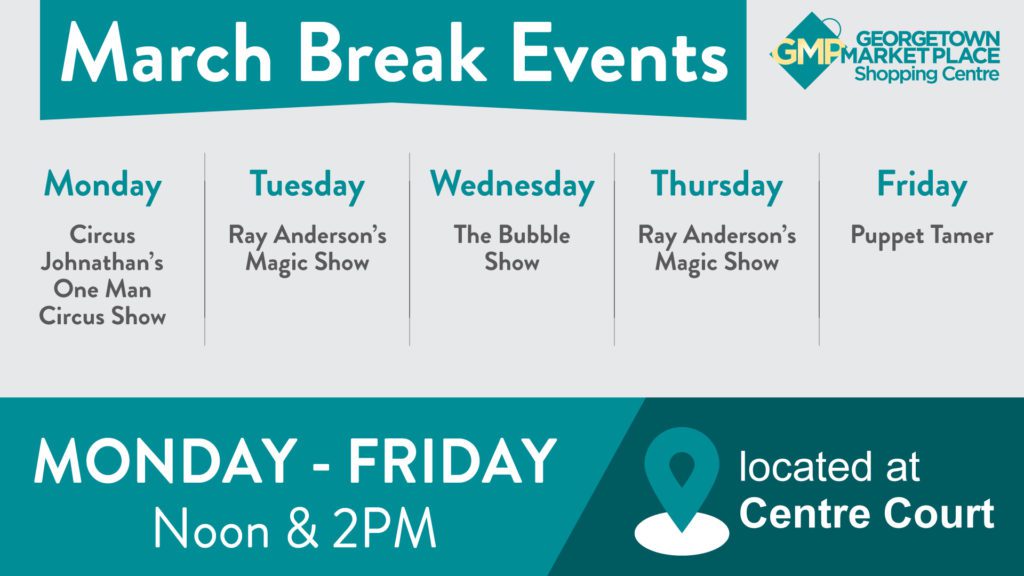 March Break Events

GMP GEORGETOWN MARKET PLACE Shopping Centre

| Monday | Tuesday | Wednesday | Thursday | Friday |
|---|---|---|---|---|
| Circus Johnathan's One Man Circus Show | Ray Anderson's Magic Show | The Bubble Show | Ray Anderson's Magic Show | Puppet Tamer |

MONDAY - FRIDAY
Noon & 2PM

located at
Centre Court